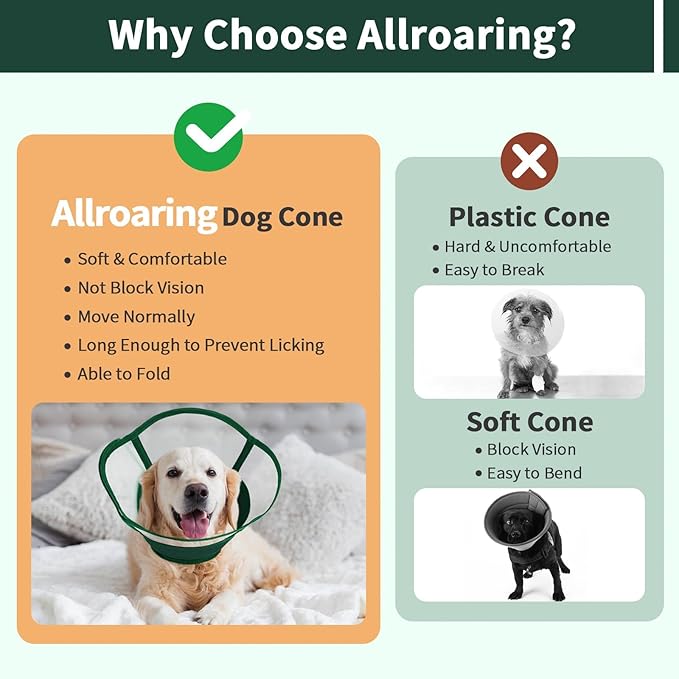 Why Choose Allroaring?

Allroaring Dog Cone

• Soft & Comfortable
• Not Block Vision
• Move Normally
• Long Enough to Prevent Licking
• Able to Fold

Plastic Cone

• Hard & Uncomfortable
• Easy to Break

Soft Cone

• Block Vision
• Easy to Bend